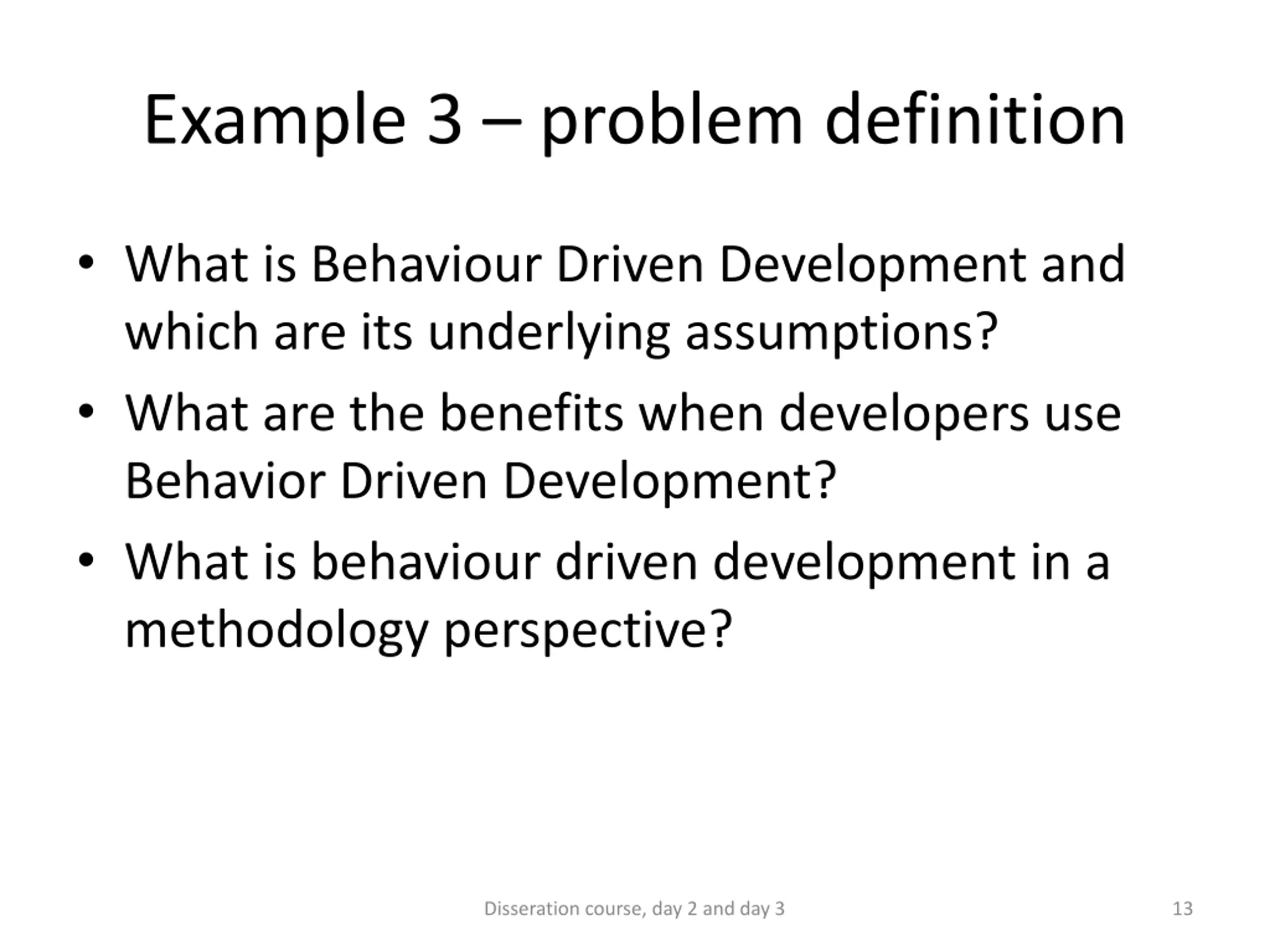 Example 3 – problem definition

• What is Behaviour Driven Development and which are its underlying assumptions?
• What are the benefits when developers use Behavior Driven Development?
• What is behaviour driven development in a methodology perspective?

Disseration course, day 2 and day 3

13